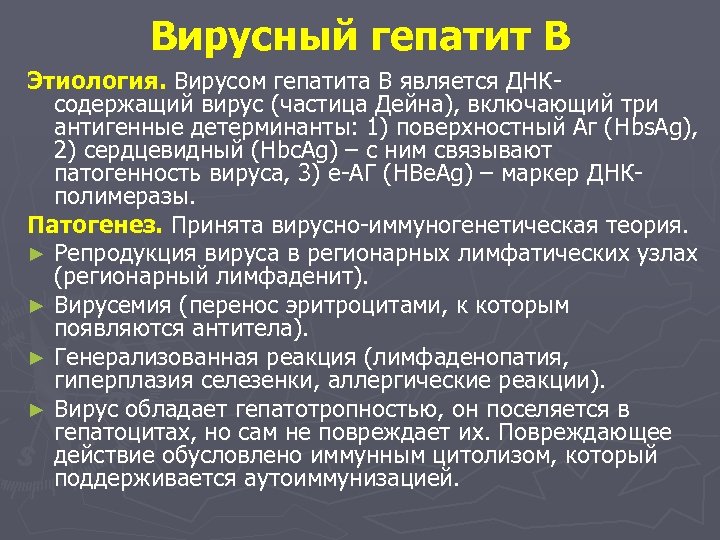 Вирусный гепатит В

Этиология. Вирусом гепатита В является ДНК-содержащий вирус (частица Дейна), включающий три антигенные детерминанты: 1) поверхностный Аг (HbsAg), 2) сердцевидный (HbcAg) – с ним связывают патогенность вируса, 3) е-АГ (HBeAg) – маркер ДНК-полимеразы.

Патогенез. Принята вирусно-иммуногенетическая теория.

► Репродукция вируса в регионарных лимфатических узлах (регионарный лимфаденит).

► Вирусемия (перенос эритроцитами, к которым появляются антитела).

► Генерализованная реакция (лимфаденопатия, гиперплазия селезенки, аллергические реакции).

► Вирус обладает гепатотропностью, он поселяется в гепатоцитах, но сам не повреждает их. Повреждающее действие обусловлено иммунным цитолизом, который поддерживается аутоиммунизацией.